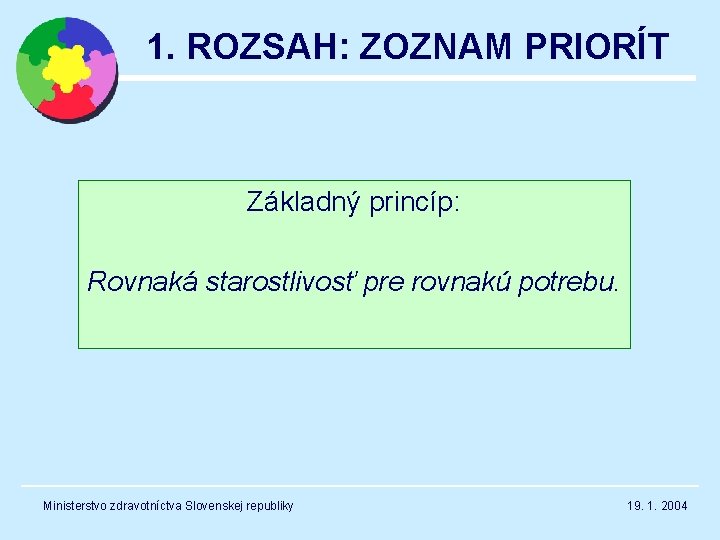 1. ROZSAH: ZOZNAM PRIORÍT

Základný princíp:

Rovnaká starostlivosť pre rovnakú potrebu.

Ministerstvo zdravotníctva Slovenskej republiky

19. 1. 2004